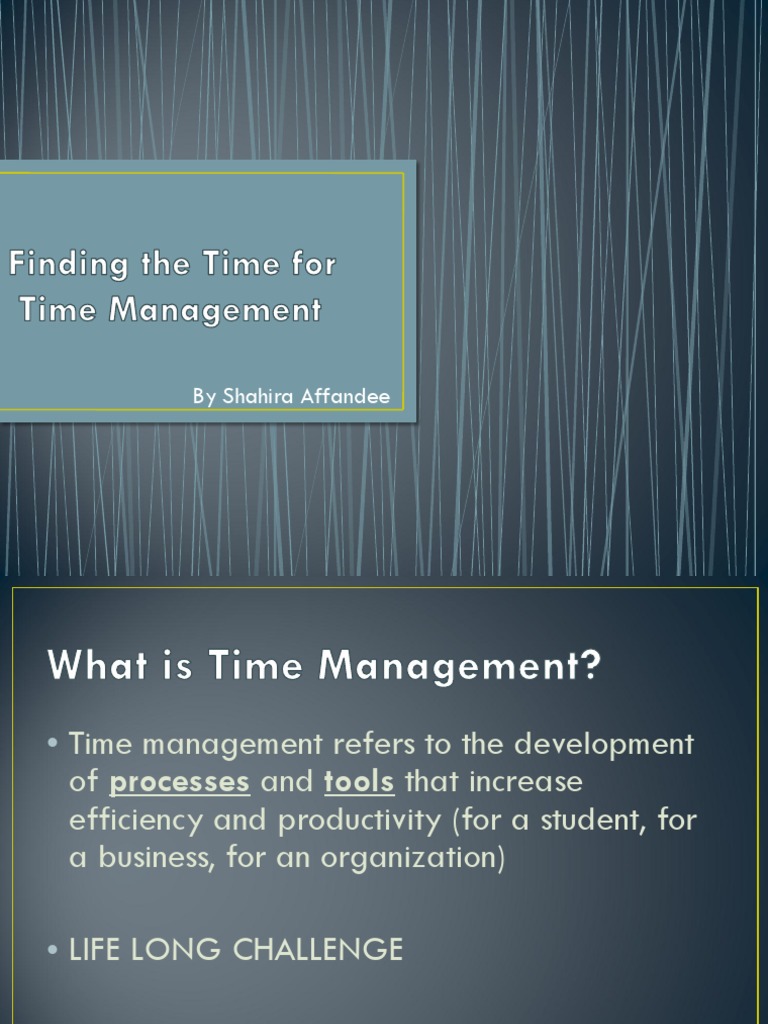 Finding the Time for Time Management

By Shahira Affandee

What is Time Management?

• Time management refers to the development of processes and tools that increase efficiency and productivity (for a student, for a business, for an organization)

• LIFE LONG CHALLENGE